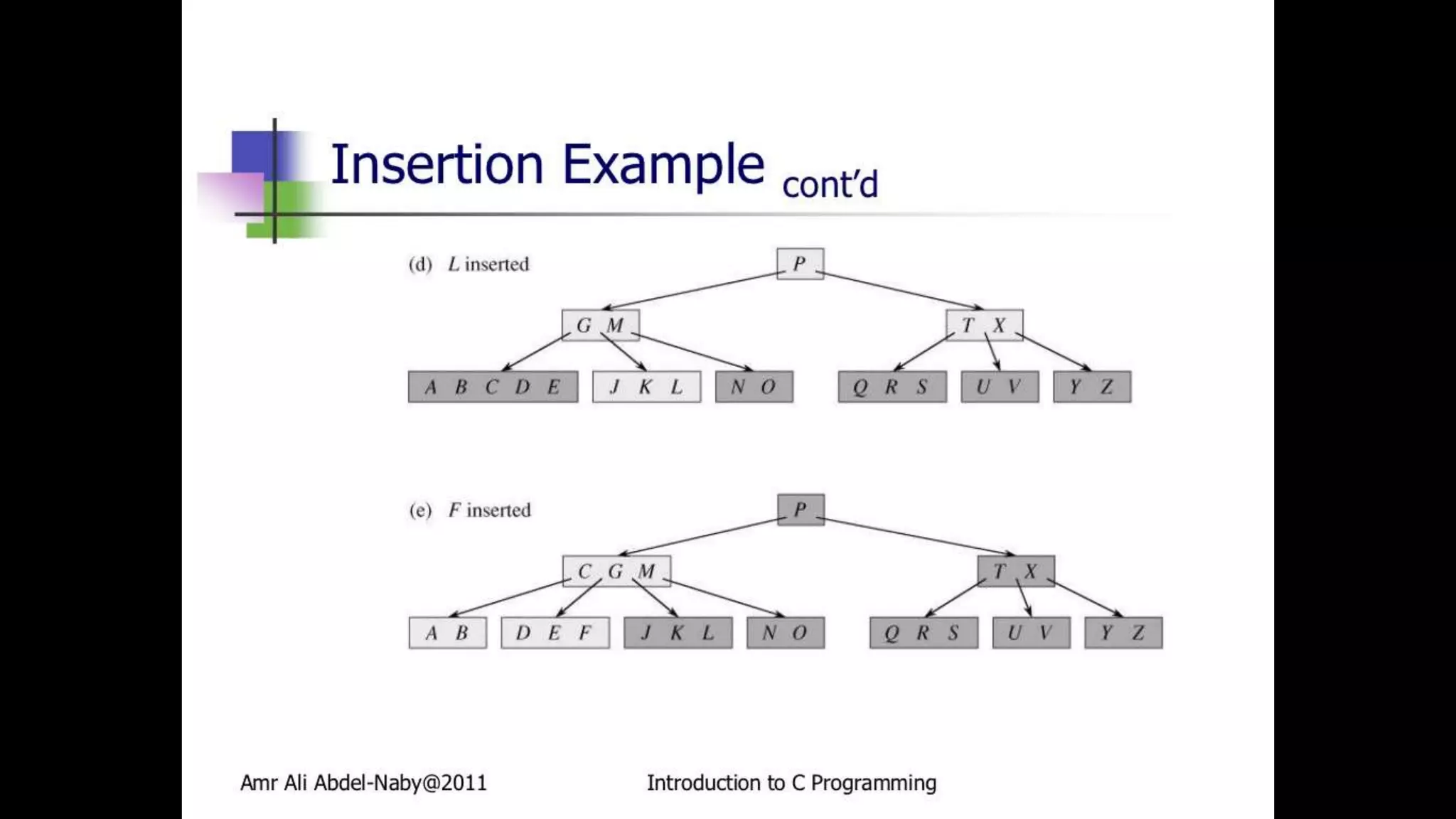 Insertion Example cont'd

(d) L inserted

P

G M

T X

A B C D E

J K L

N O

Q R S

U V

Y Z

(e) F inserted

P

C G M

T X

A B

D E F

J K L

N O

Q R S

U V

Y Z

Amr Ali Abdel-Naby@2011

Introduction to C Programming